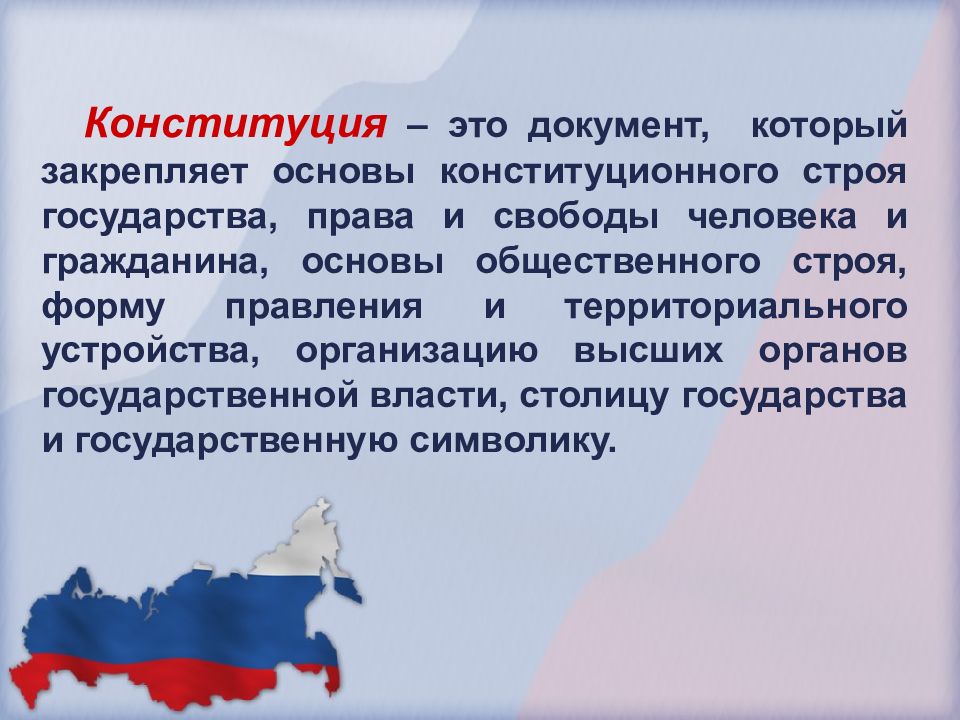 Конституция – это документ, который закрепляет основы конституционного строя государства, права и свободы человека и гражданина, основы общественного строя, форму правления и территориального устройства, организацию высших органов государственной власти, столицу государства и государственную символику.